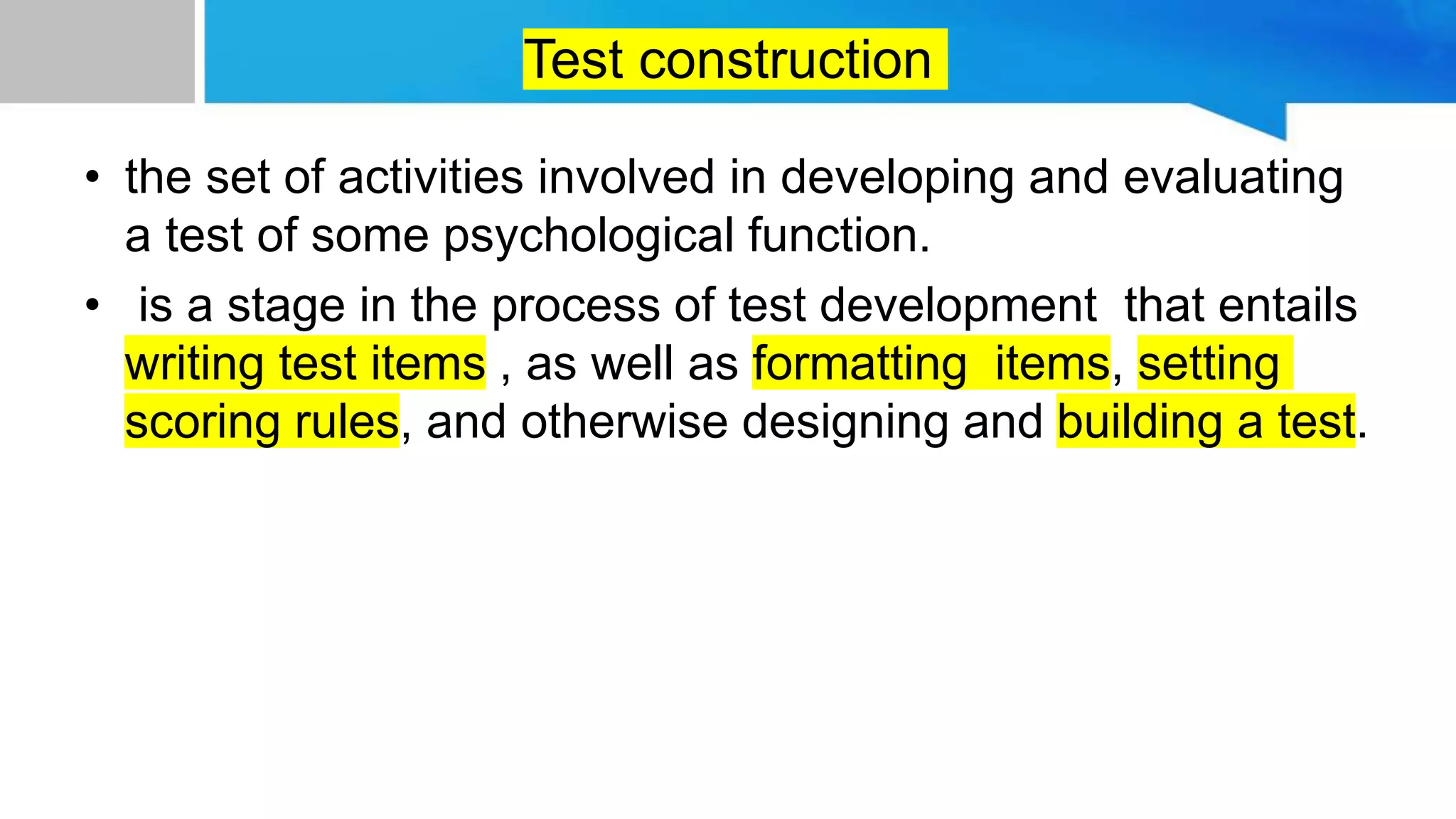 Test construction

• the set of activities involved in developing and evaluating a test of some psychological function.

• is a stage in the process of test development that entails writing test items , as well as formatting items, setting scoring rules, and otherwise designing and building a test.